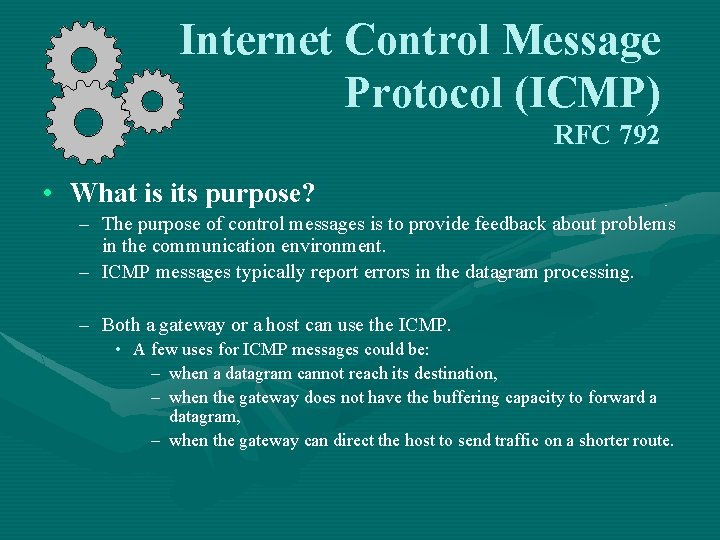 Internet Control Message Protocol (ICMP)
RFC 792

• What is its purpose?
– The purpose of control messages is to provide feedback about problems in the communication environment.
– ICMP messages typically report errors in the datagram processing.

– Both a gateway or a host can use the ICMP.
• A few uses for ICMP messages could be:
– when a datagram cannot reach its destination,
– when the gateway does not have the buffering capacity to forward a datagram,
– when the gateway can direct the host to send traffic on a shorter route.